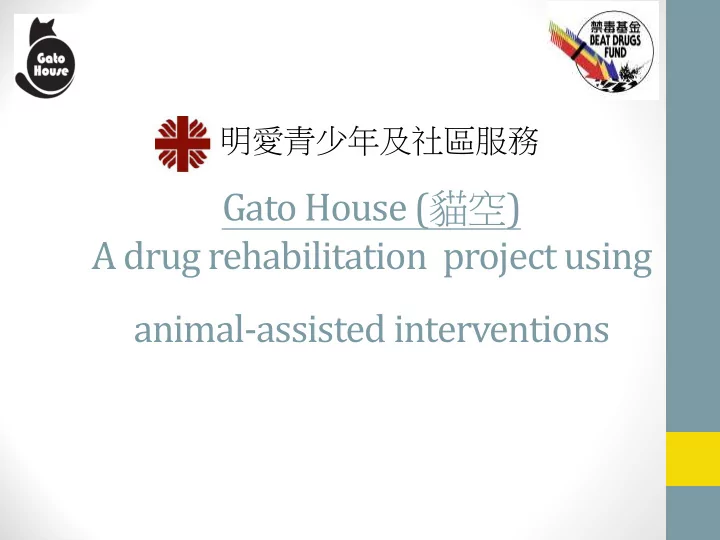 Gato House

禁毒基金
BEAT DRUGS
FUND

明愛青少年及社區服務

Gato House (貓空)
A drug rehabilitation project using

animal-assisted interventions